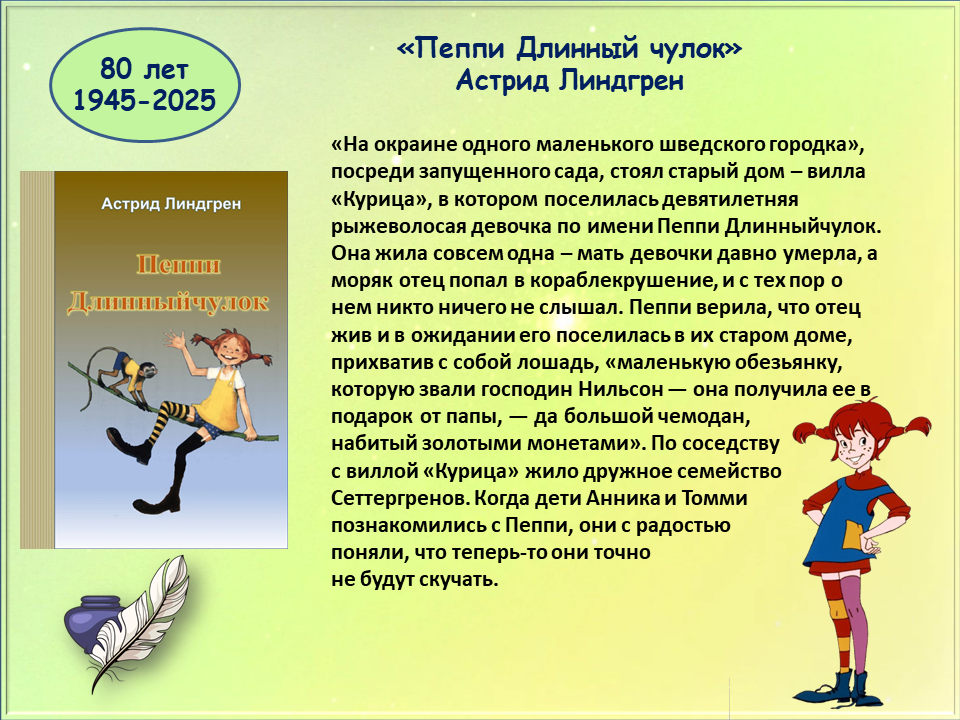 80 лет
1945-2025

«Пеппи Длинный чулок»
Астрид Линдгрен

Астрид Линдгрен

Пеппи
Длинныйчулок

«На окраине одного маленького шведского городка», посреди запущенного сада, стоял старый дом – вилла «Курица», в котором поселилась девятилетняя рыжеволосая девочка по имени Пеппи Длинныйчулок. Она жила совсем одна – мать девочки давно умерла, а моряк отец попал в кораблекрушение, и с тех пор о нем никто ничего не слышал. Пеппи верила, что отец жив и в ожидании его поселилась в их старом доме, прихватив с собой лошадь, «маленькую обезьянку, которую звали господин Нильсон — она получила ее в подарок от папы, — да большой чемодан, набитый золотыми монетами». По соседству с виллой «Курица» жило дружное семейство Сеттергренов. Когда дети Анника и Томми познакомились с Пеппи, они с радостью поняли, что теперь-то они точно не будут скучать.